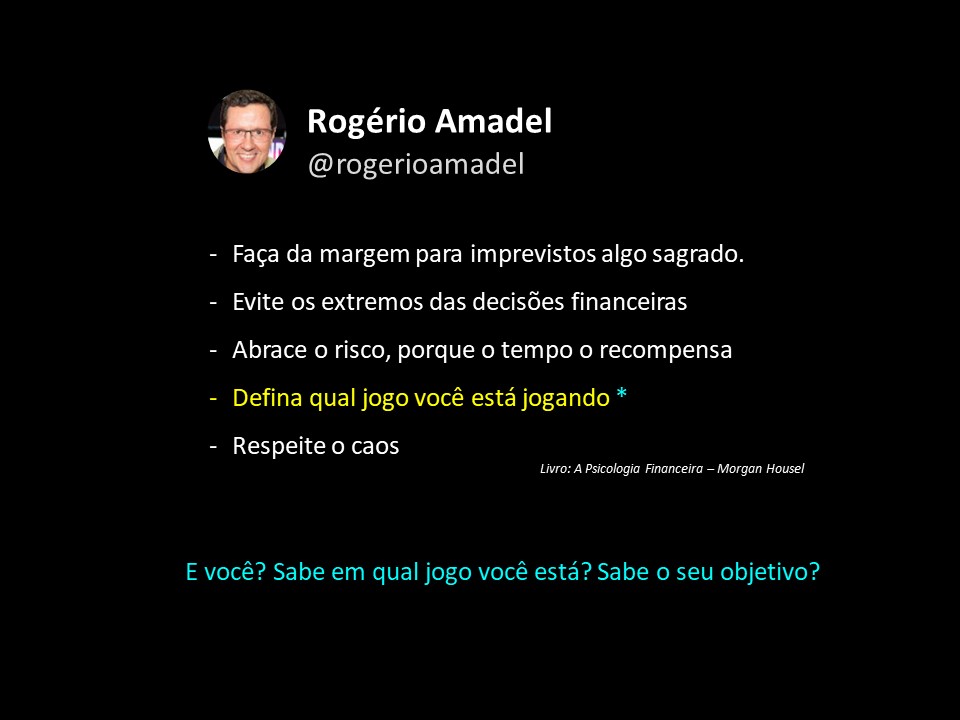 Rogério Amadel
@rogerioamadel

- Faça da margem para imprevistos algo sagrado.
- Evite os extremos das decisões financeiras
- Abrace o risco, porque o tempo o recompensa
- Defina qual jogo você está jogando *
- Respeite o caos

Livro: A Psicologia Financeira – Morgan Housel

E você? Sabe em qual jogo você está? Sabe o seu objetivo?